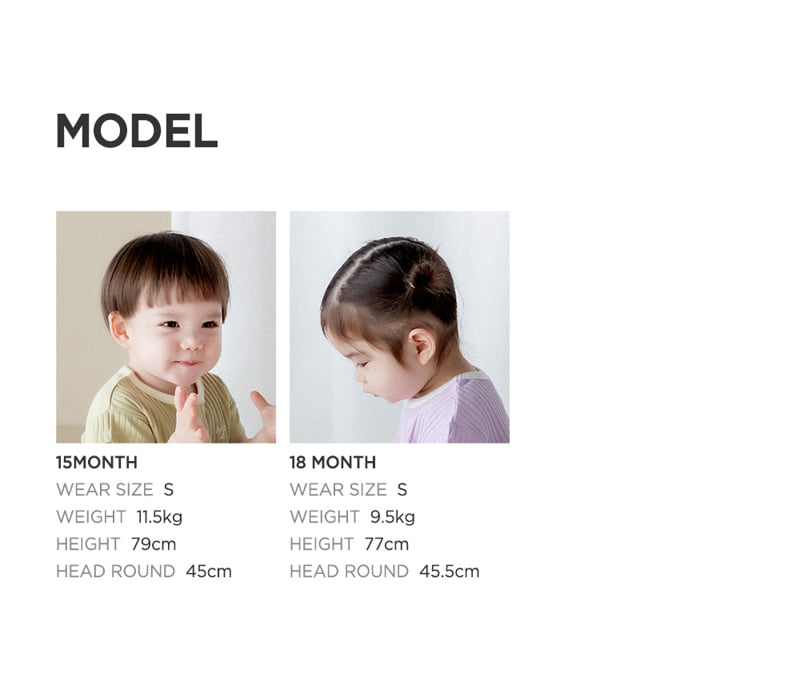 MODEL

15MONTH
WEAR SIZE S
WEIGHT 11.5kg
HEIGHT 79cm
HEAD ROUND 45cm

18 MONTH
WEAR SIZE S
WEIGHT 9.5kg
HEIGHT 77cm
HEAD ROUND 45.5cm